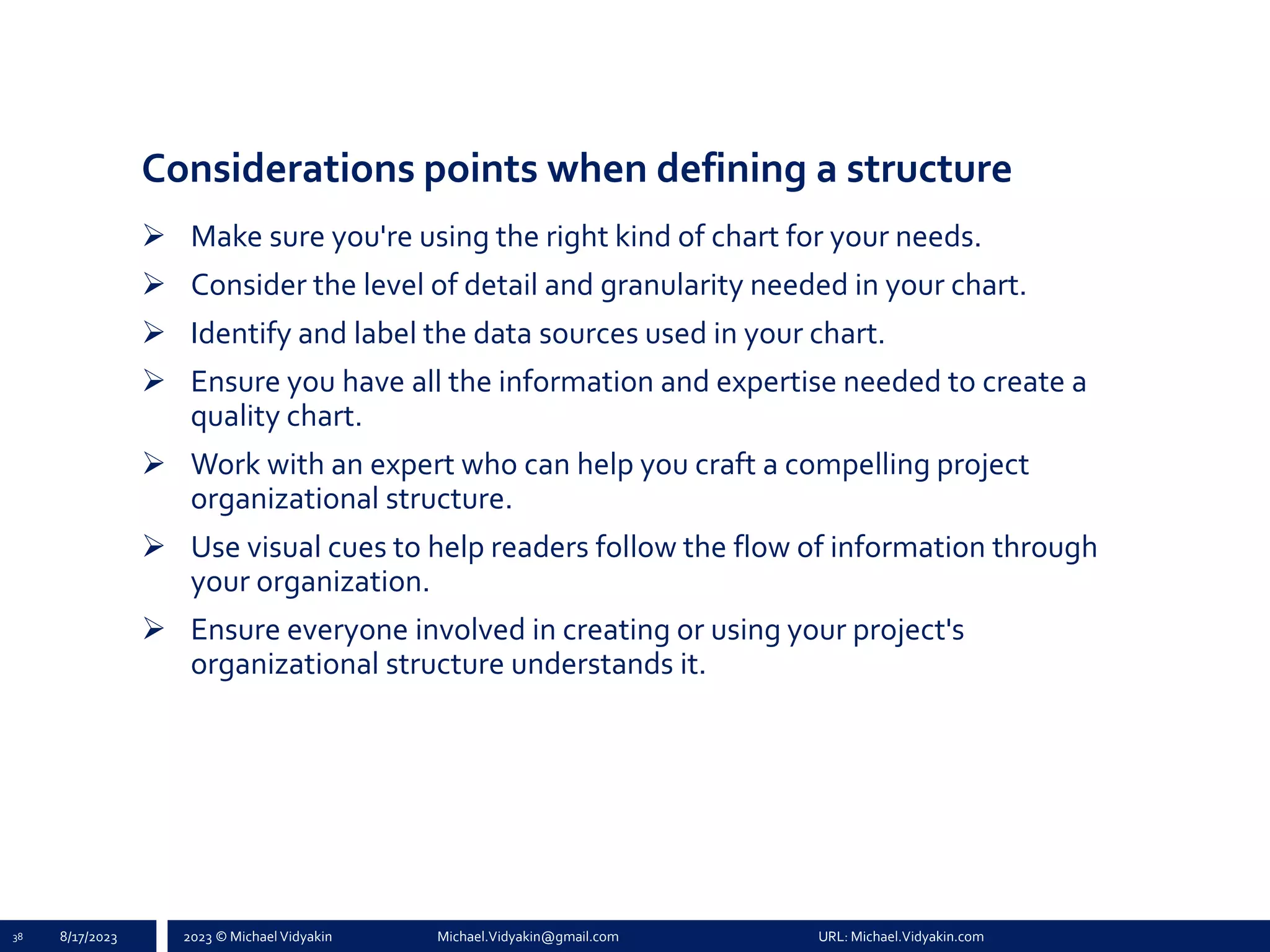 Considerations points when defining a structure

➢ Make sure you're using the right kind of chart for your needs.

➢ Consider the level of detail and granularity needed in your chart.

➢ Identify and label the data sources used in your chart.

➢ Ensure you have all the information and expertise needed to create a quality chart.

➢ Work with an expert who can help you craft a compelling project organizational structure.

➢ Use visual cues to help readers follow the flow of information through your organization.

➢ Ensure everyone involved in creating or using your project's organizational structure understands it.

38 8/17/2023 2023 © Michael Vidyakin Michael.Vidyakin@gmail.com URL: Michael.Vidyakin.com